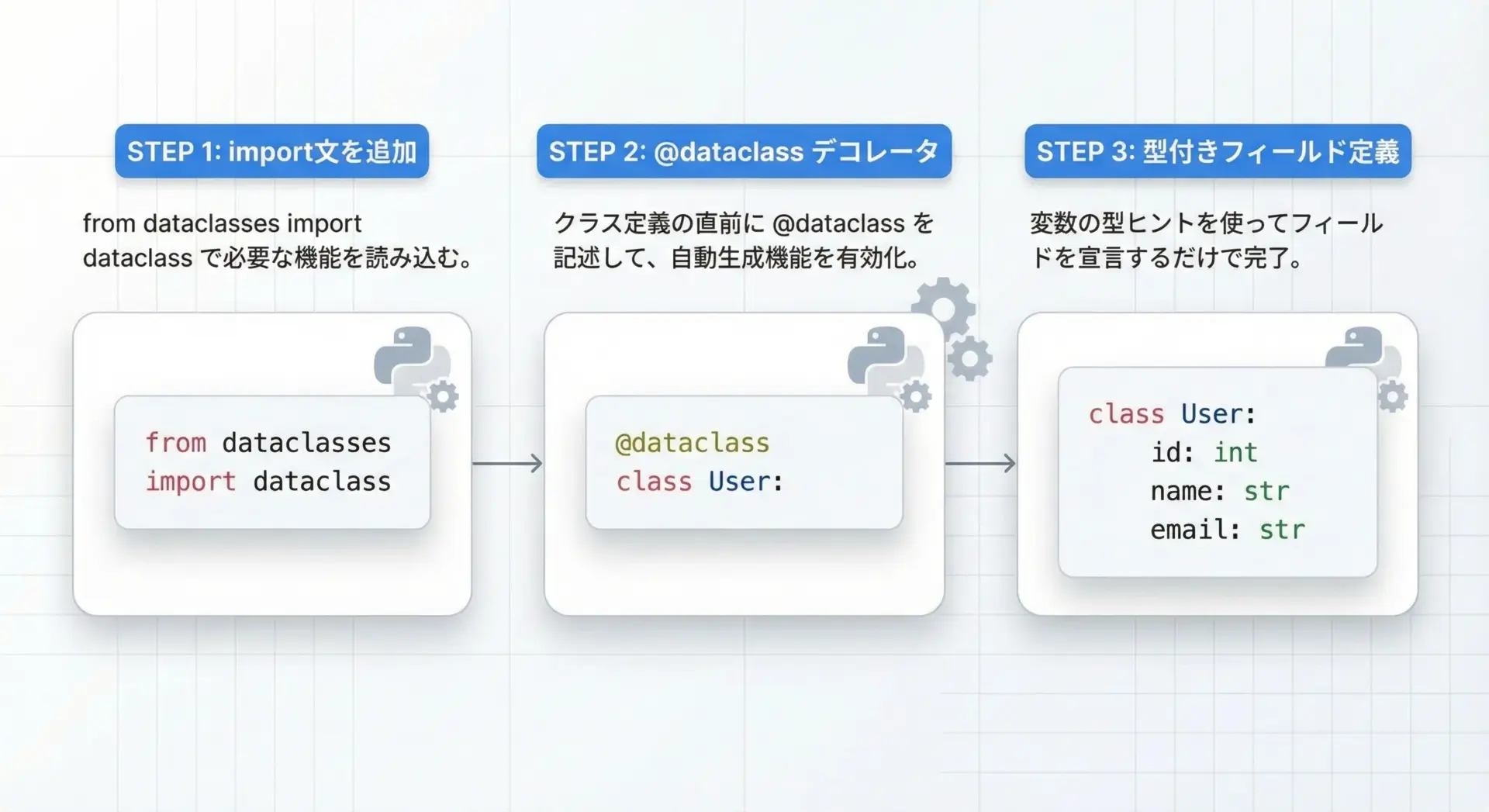 STEP 1: import文を追加

from dataclasses import dataclass で必要な機能を読み込む。

from dataclasses
import dataclass

STEP 2: @dataclass デコレータ

クラス定義の直前に @dataclass を記述して、自動生成機能を有効化。

@dataclass
class User:

STEP 3: 型付きフィールド定義

変数の型ヒントを使ってフィールドを宣言するだけで完了。

class User:
    id: int
    name: str
    email: str